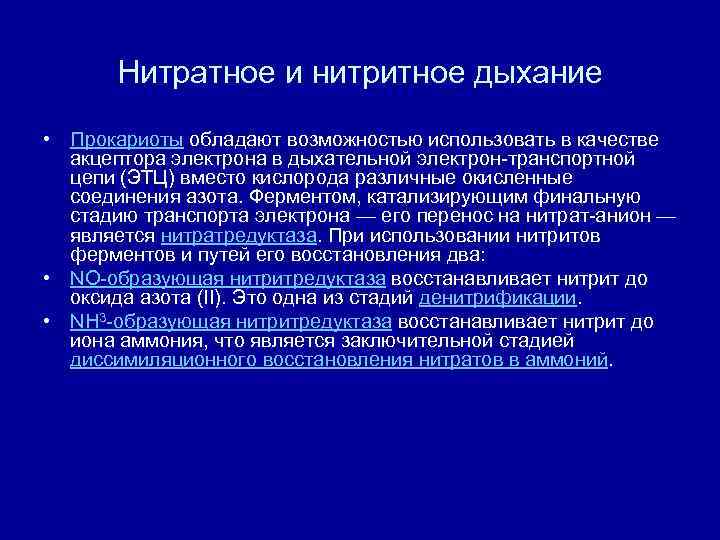 Нитратное и нитритное дыхание

• Прокариоты обладают возможностью использовать в качестве акцептора электрона в дыхательной электрон-транспортной цепи (ЭТЦ) вместо кислорода различные окисленные соединения азота. Ферментом, катализирующим финальную стадию транспорта электрона — его перенос на нитрат-анион — является нитратредуктаза. При использовании нитритов ферментов и путей его восстановления два:

• NO-образующая нитритредуктаза восстанавливает нитрит до оксида азота (II). Это одна из стадий денитрификации.

• $NH^3$-образующая нитритредуктаза восстанавливает нитрит до иона аммония, что является заключительной стадией диссимиляционного восстановления нитратов в аммоний.